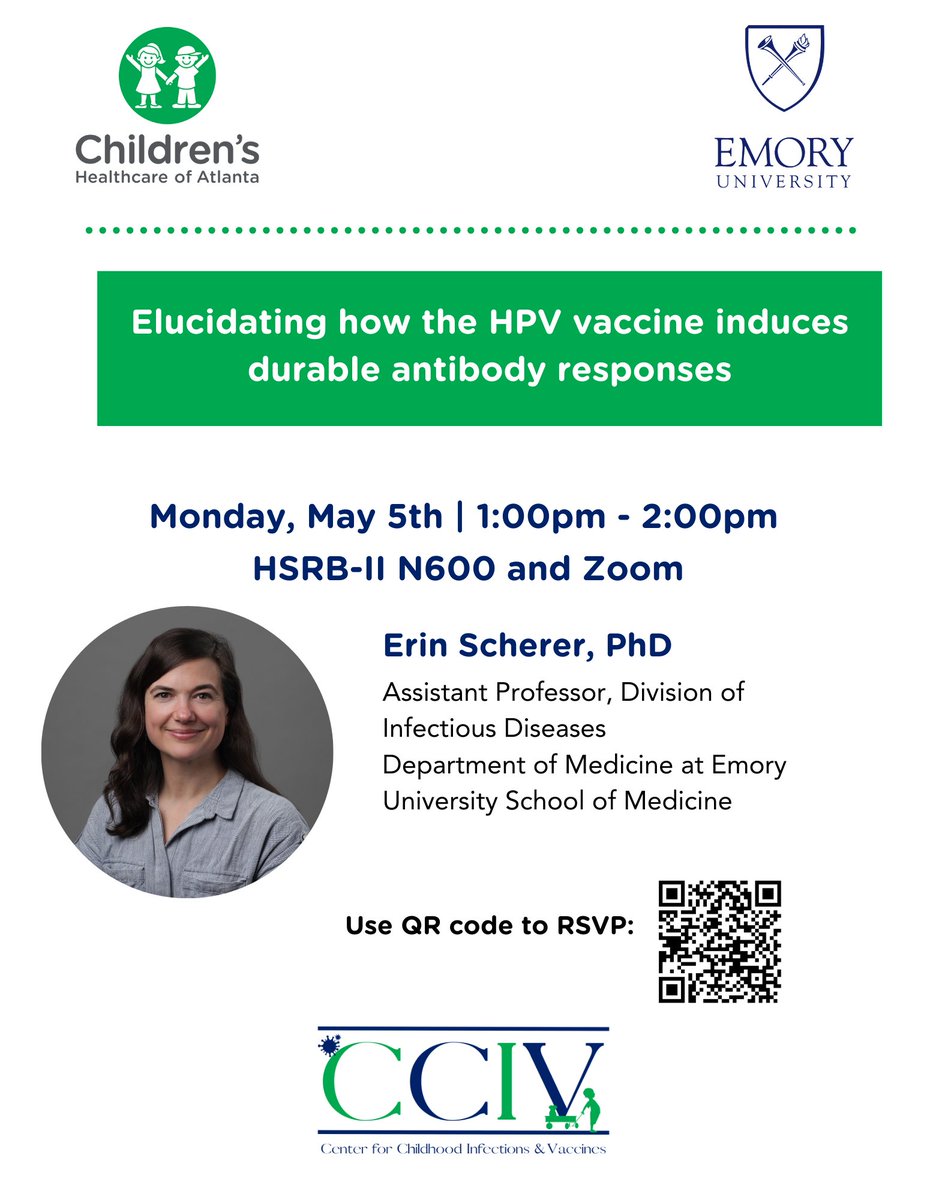 Children's
Healthcare of Atlanta

EMORY
UNIVERSITY

Elucidating how the HPV vaccine induces durable antibody responses

Monday, May 5th | 1:00pm - 2:00pm
HSRB-II N600 and Zoom

Erin Scherer, PhD

Assistant Professor, Division of Infectious Diseases
Department of Medicine at Emory University School of Medicine

Use QR code to RSVP:

CCIV
Center for Childhood Infections & Vaccines